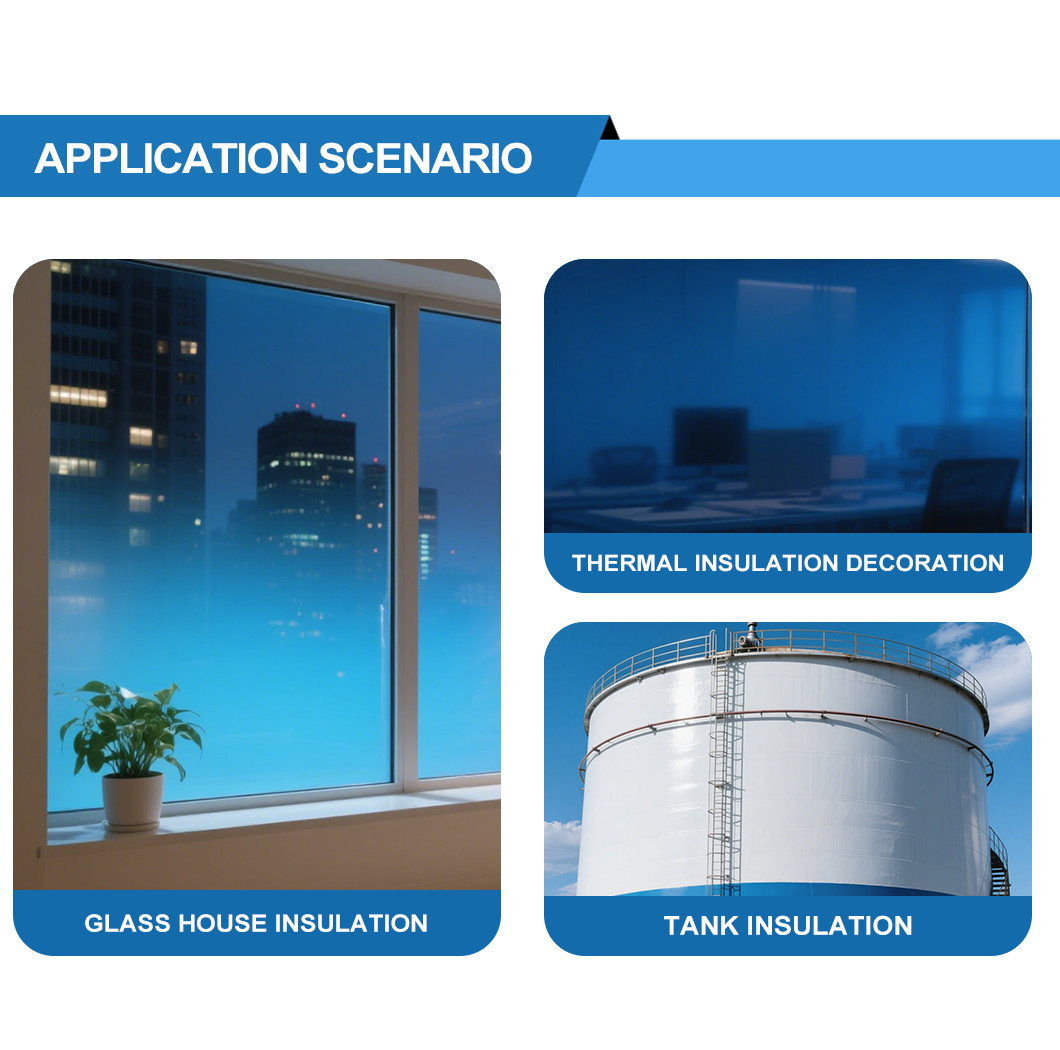 APPLICATION SCENARIO

GLASS HOUSE INSULATION

THERMAL INSULATION DECORATION

TANK INSULATION